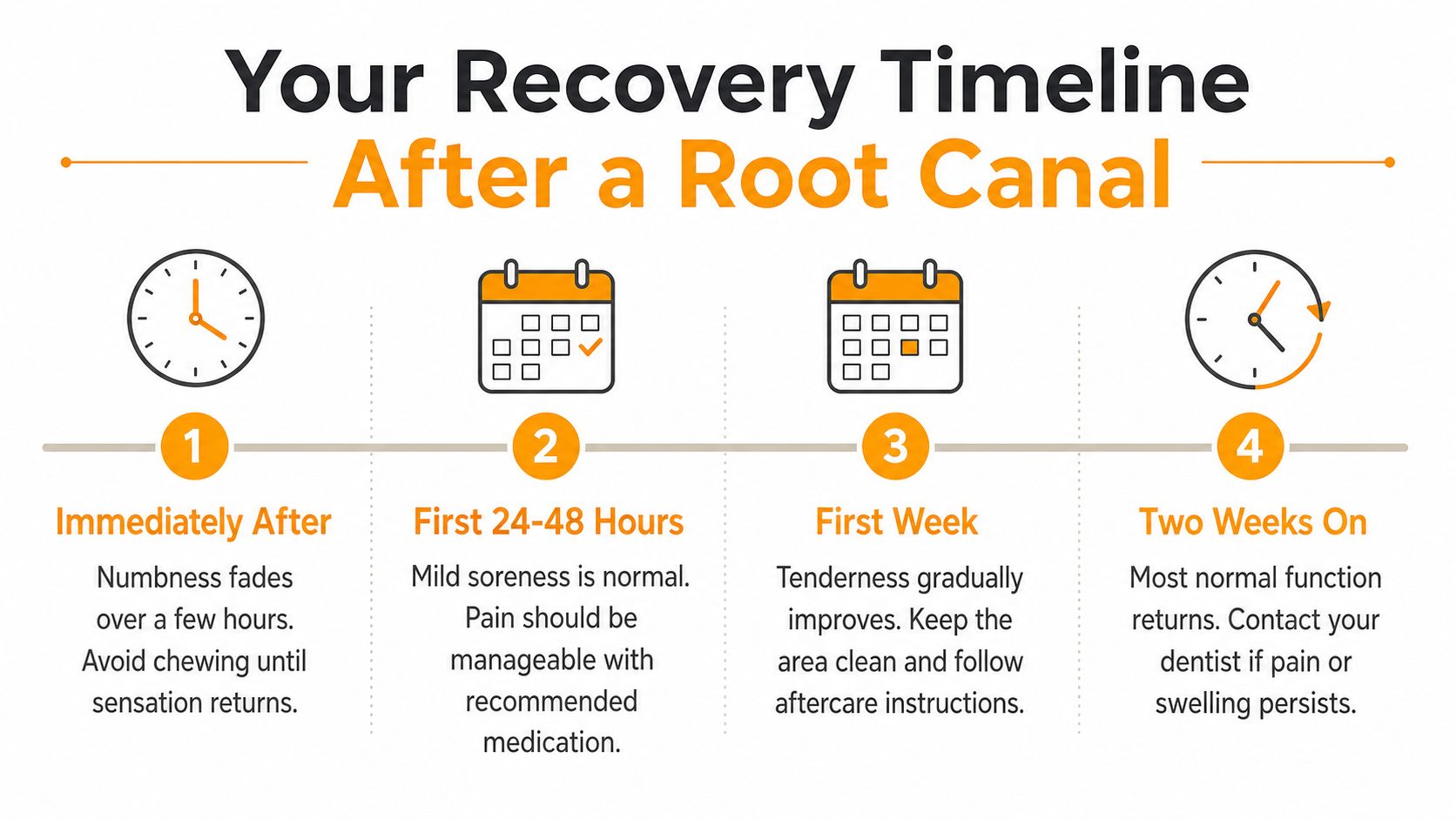 Your Recovery Timeline
After a Root Canal

1
Immediately After
Numbness fades over a few hours. Avoid chewing until sensation returns.

2
First 24-48 Hours
Mild soreness is normal. Pain should be manageable with recommended medication.

3
First Week
Tenderness gradually improves. Keep the area clean and follow aftercare instructions.

4
Two Weeks On
Most normal function returns. Contact your dentist if pain or swelling persists.